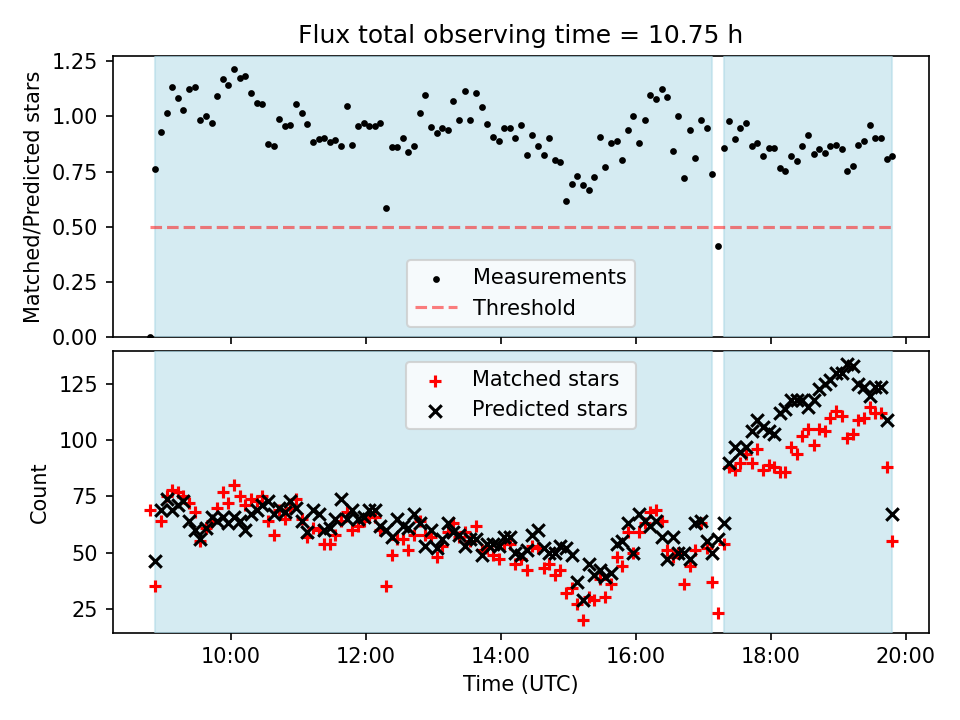 Flux total observing time = 10.75 h

Matched/Predicted stars

1.25
1.00
0.75
0.50
0.25
0.00

Measurements
Threshold

Count

125
100
75
50
25

Matched stars
Predicted stars

10:00
12:00
14:00
16:00
18:00
20:00

Time (UTC)